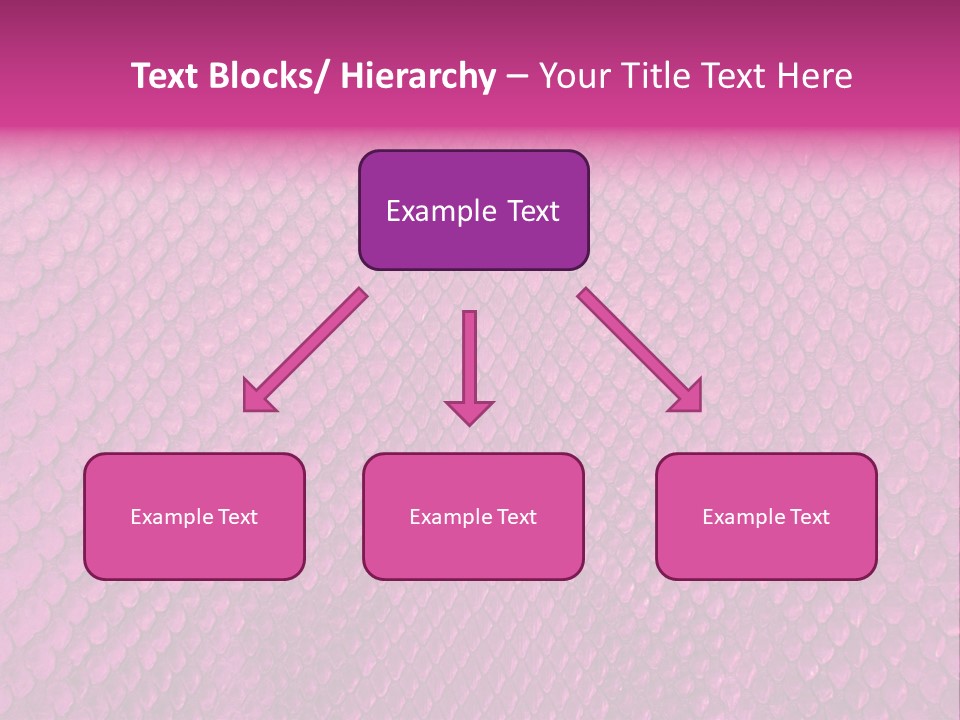 Text Blocks/ Hierarchy – Your Title Text Here

Example Text

Example Text

Example Text

Example Text